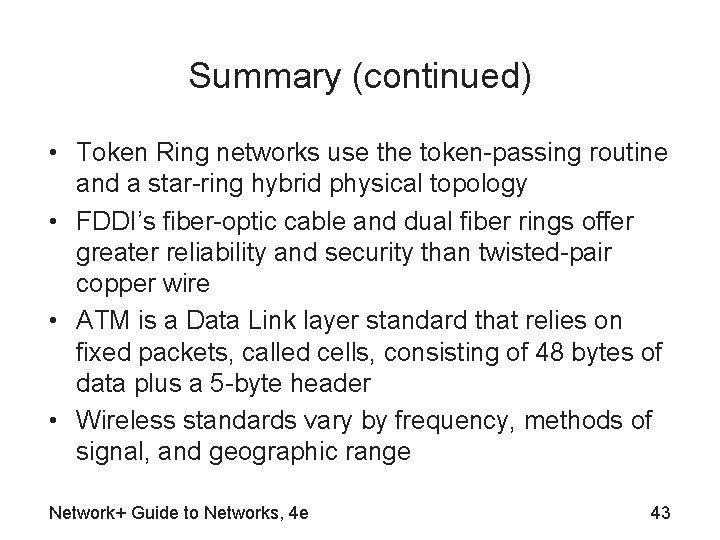 Summary (continued)

• Token Ring networks use the token-passing routine and a star-ring hybrid physical topology
• FDDI's fiber-optic cable and dual fiber rings offer greater reliability and security than twisted-pair copper wire
• ATM is a Data Link layer standard that relies on fixed packets, called cells, consisting of 48 bytes of data plus a 5-byte header
• Wireless standards vary by frequency, methods of signal, and geographic range

Network+ Guide to Networks, 4e

43